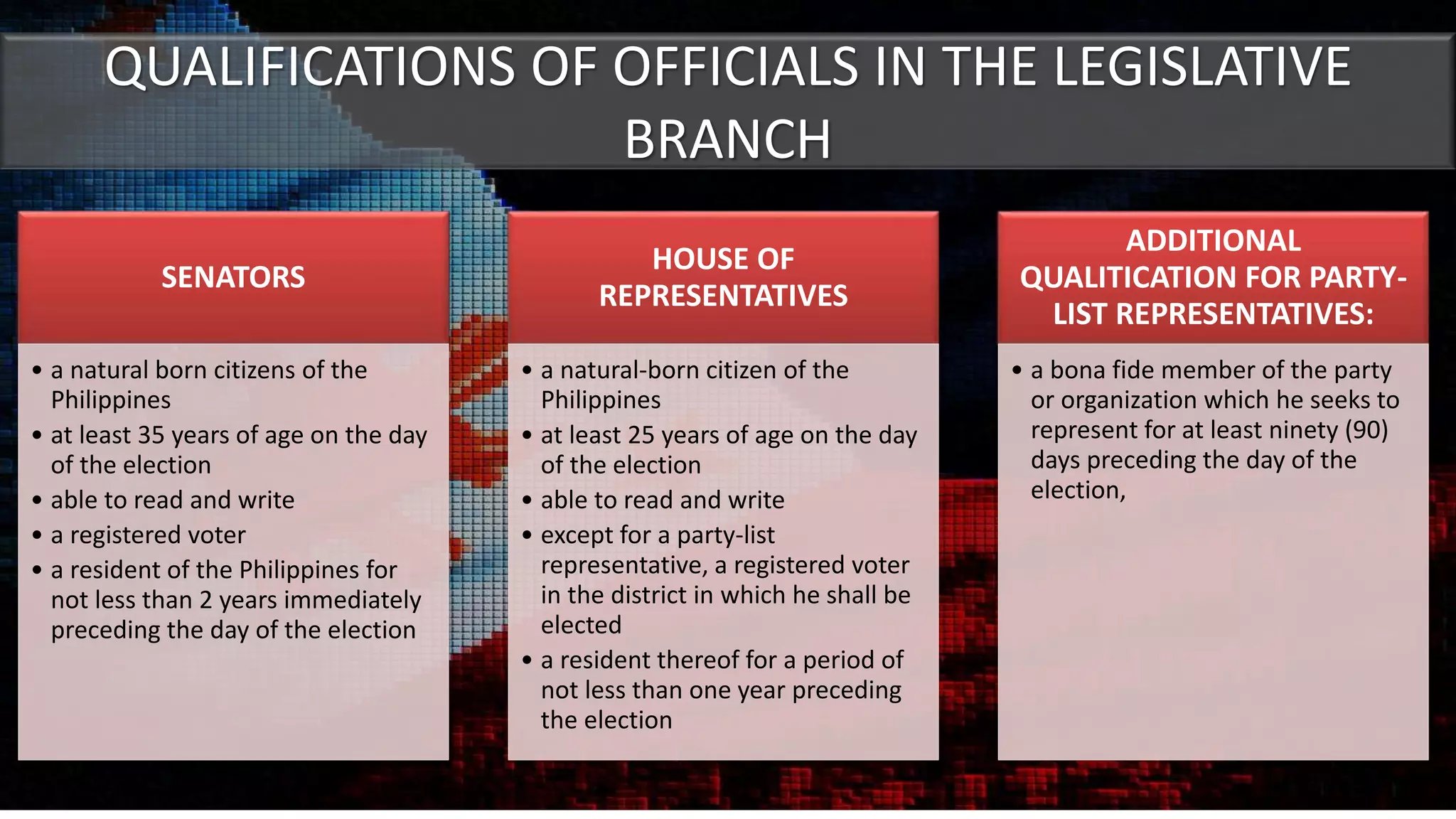 QUALIFICATIONS OF OFFICIALS IN THE LEGISLATIVE BRANCH

SENATORS

• a natural born citizens of the Philippines
• at least 35 years of age on the day of the election
• able to read and write
• a registered voter
• a resident of the Philippines for not less than 2 years immediately preceding the day of the election

HOUSE OF REPRESENTATIVES

• a natural-born citizen of the Philippines
• at least 25 years of age on the day of the election
• able to read and write
• except for a party-list representative, a registered voter in the district in which he shall be elected
• a resident thereof for a period of not less than one year preceding the election

ADDITIONAL QUALITICATION FOR PARTY-LIST REPRESENTATIVES:

• a bona fide member of the party or organization which he seeks to represent for at least ninety (90) days preceding the day of the election,